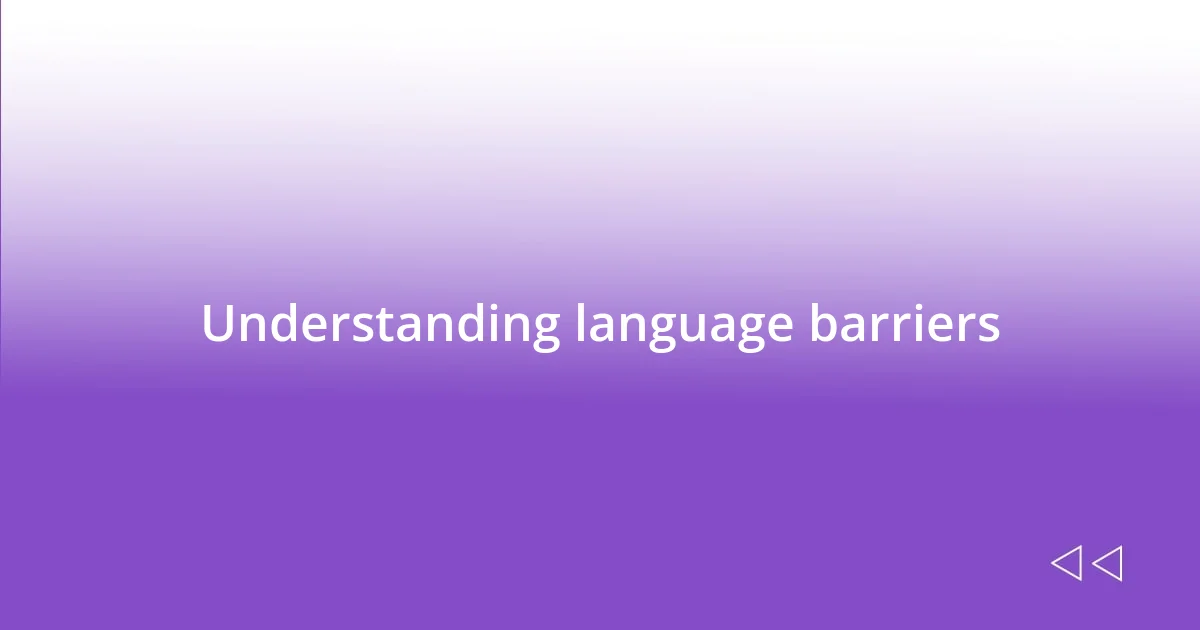 Understanding language barriers